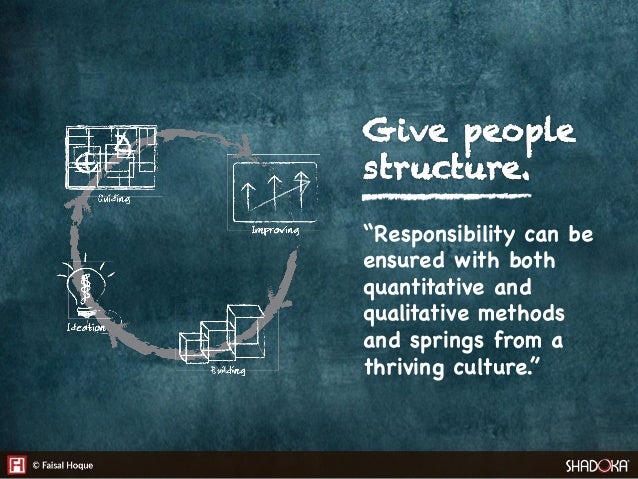 Guiding

Improving

Ideation

Building

Give people structure.

"Responsibility can be ensured with both quantitative and qualitative methods and springs from a thriving culture."

© Faisal Hoque

SHADOKA